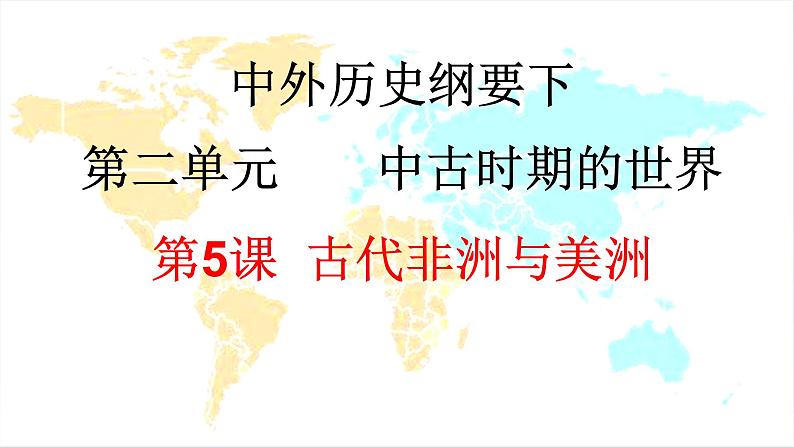 中外历史纲要下

第二单元　　中古时期的世界

第5课　古代非洲与美洲